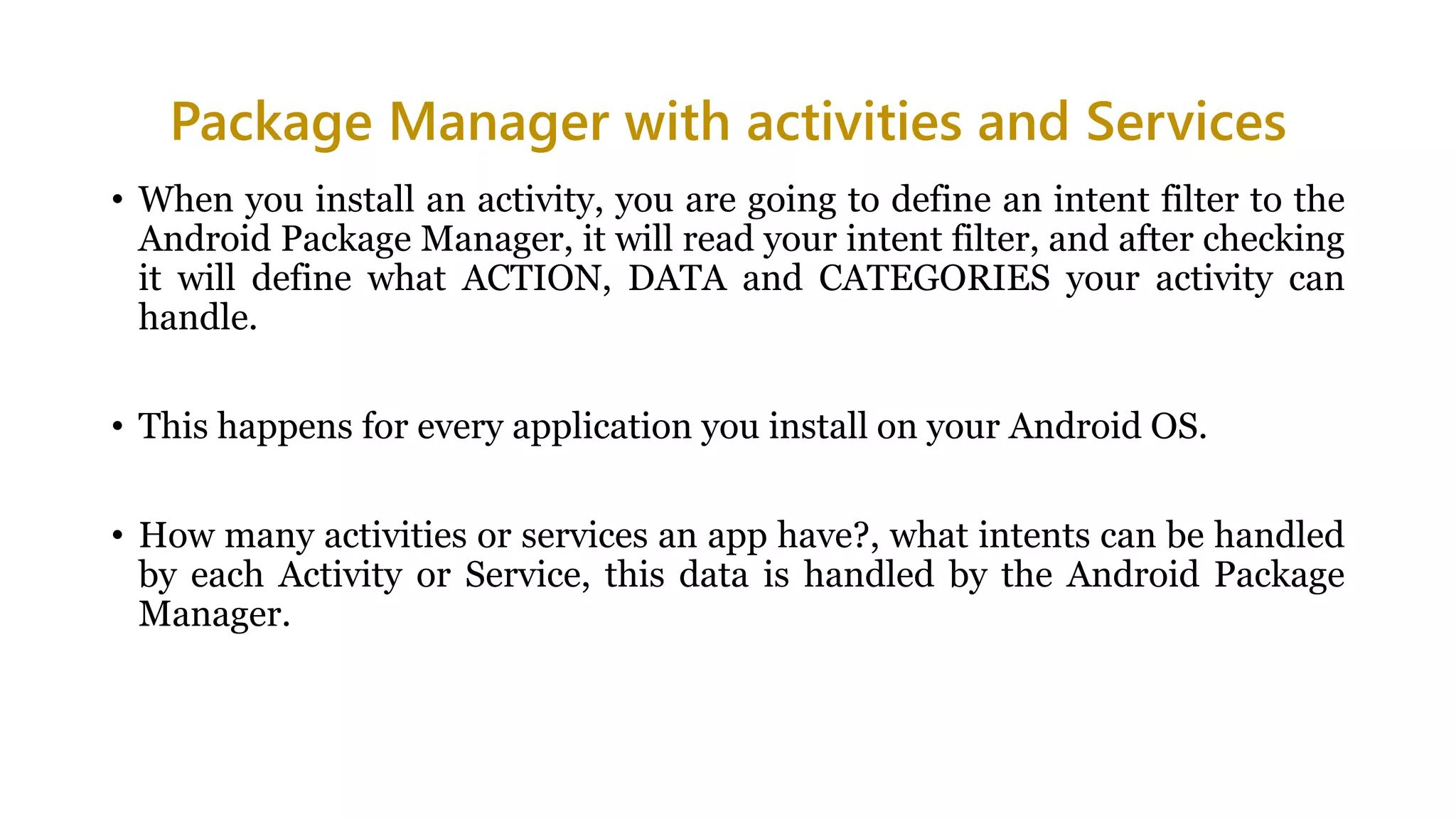 Package Manager with activities and Services

• When you install an activity, you are going to define an intent filter to the Android Package Manager, it will read your intent filter, and after checking it will define what ACTION, DATA and CATEGORIES your activity can handle.

• This happens for every application you install on your Android OS.

• How many activities or services an app have?, what intents can be handled by each Activity or Service, this data is handled by the Android Package Manager.